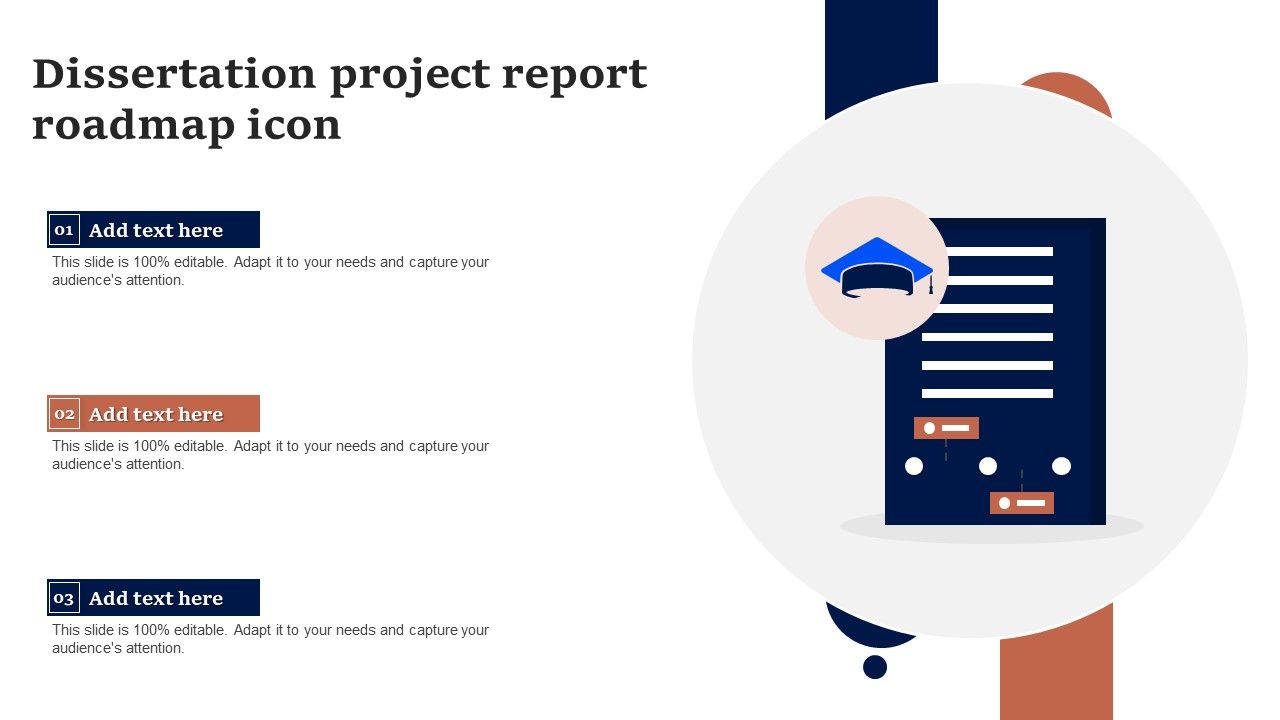 Dissertation project report roadmap icon

01 Add text here

This slide is 100% editable. Adapt it to your needs and capture your audience's attention.

02 Add text here

This slide is 100% editable. Adapt it to your needs and capture your audience's attention.

03 Add text here

This slide is 100% editable. Adapt it to your needs and capture your audience's attention.